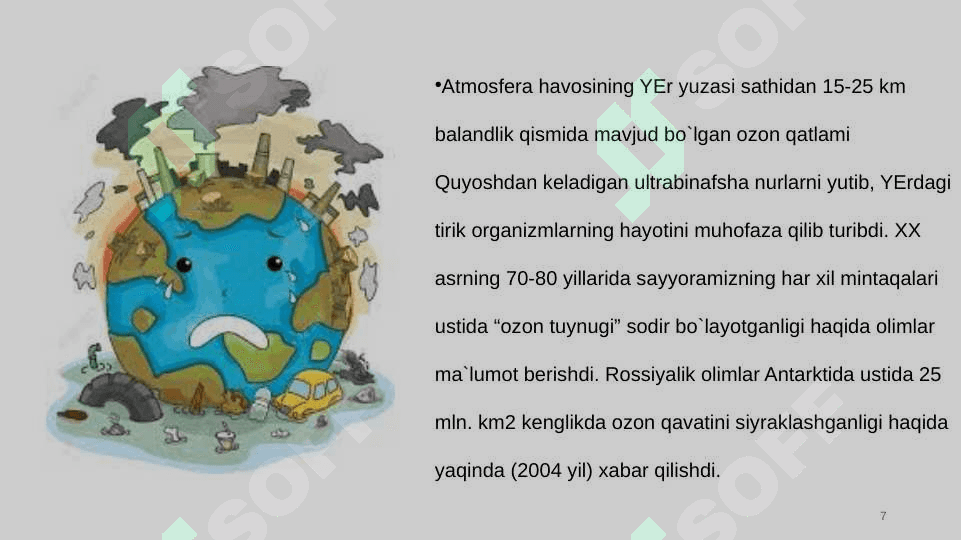 •Atmosfera havosining YEr yuzasi sathidan 15-25 km balandlik qismida mavjud bo`lgan ozon qatlami Quyoshdan keladigan ultrabinafsha nurlarni yutib, YErdagi tirik organizmlarning hayotini muhofaza qilib turibdi. XX asrning 70-80 yillarida sayyoramizning har xil mintaqalari ustida “ozon tuynugi” sodir bo`layotganligi haqida olimlar ma`lumot berishdi. Rossiyalik olimlar Antarktida ustida 25 mln. km2 kenglikda ozon qavatini siyraklashganligi haqida yaqinda (2004 yil) xabar qilishdi.

7